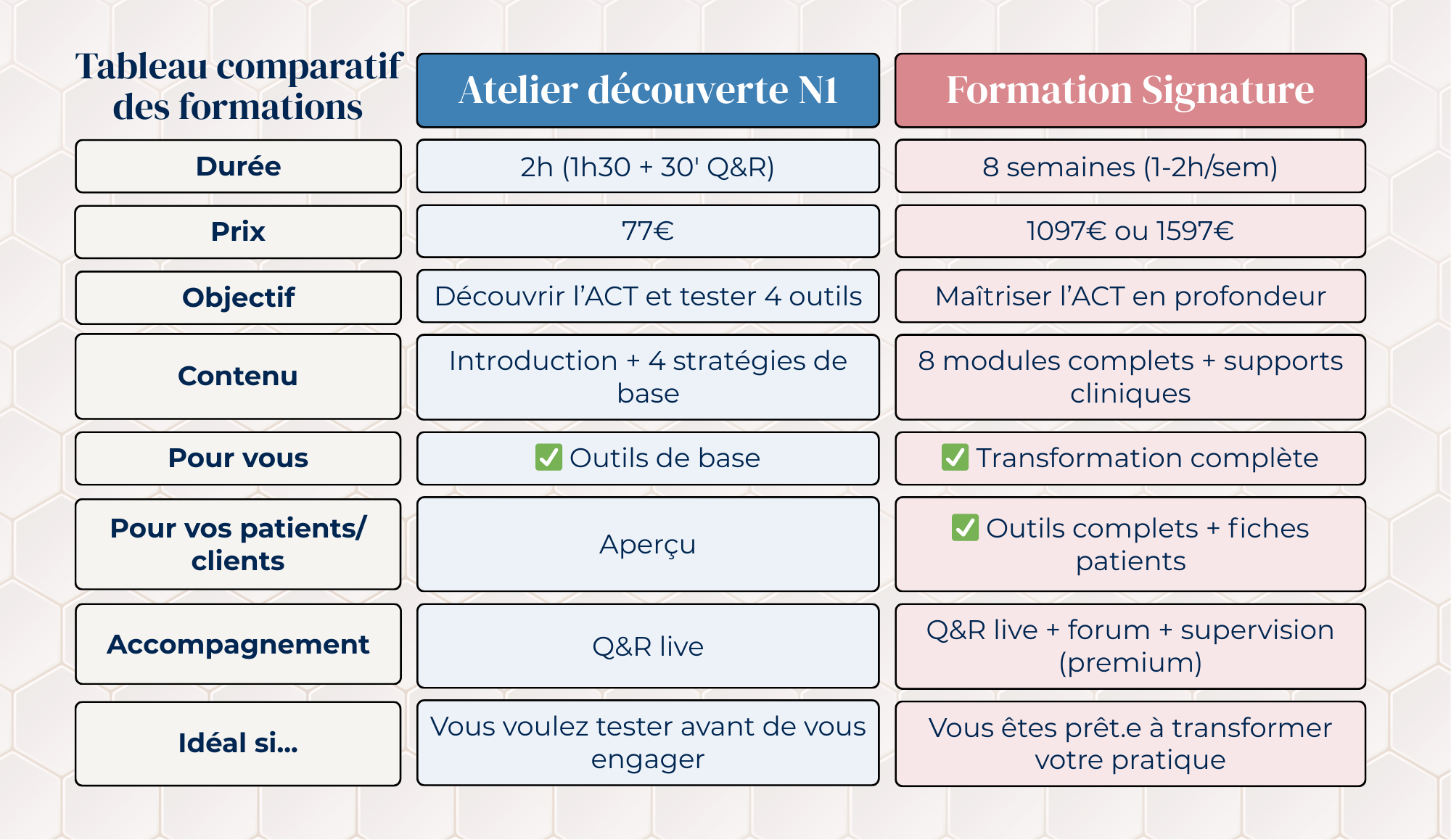 | Tableau comparatif des formations | Atelier découverte N1 | Formation Signature |
|---|---|---|
| Durée | 2h (1h30 + 30' Q&R) | 8 semaines (1-2h/sem) |
| Prix | 77€ | 1097€ ou 1597€ |
| Objectif | Découvrir l'ACT et tester 4 outils | Maîtriser l'ACT en profondeur |
| Contenu | Introduction + 4 stratégies de base | 8 modules complets + supports cliniques |
| Pour vous | ✅ Outils de base | ✅ Transformation complète |
| Pour vos patients/ clients | Aperçu | ✅ Outils complets + fiches patients |
| Accompagnement | Q&R live | Q&R live + forum + supervision (premium) |
| Idéal si... | Vous voulez tester avant de vous engager | Vous êtes prêt.e à transformer votre pratique |